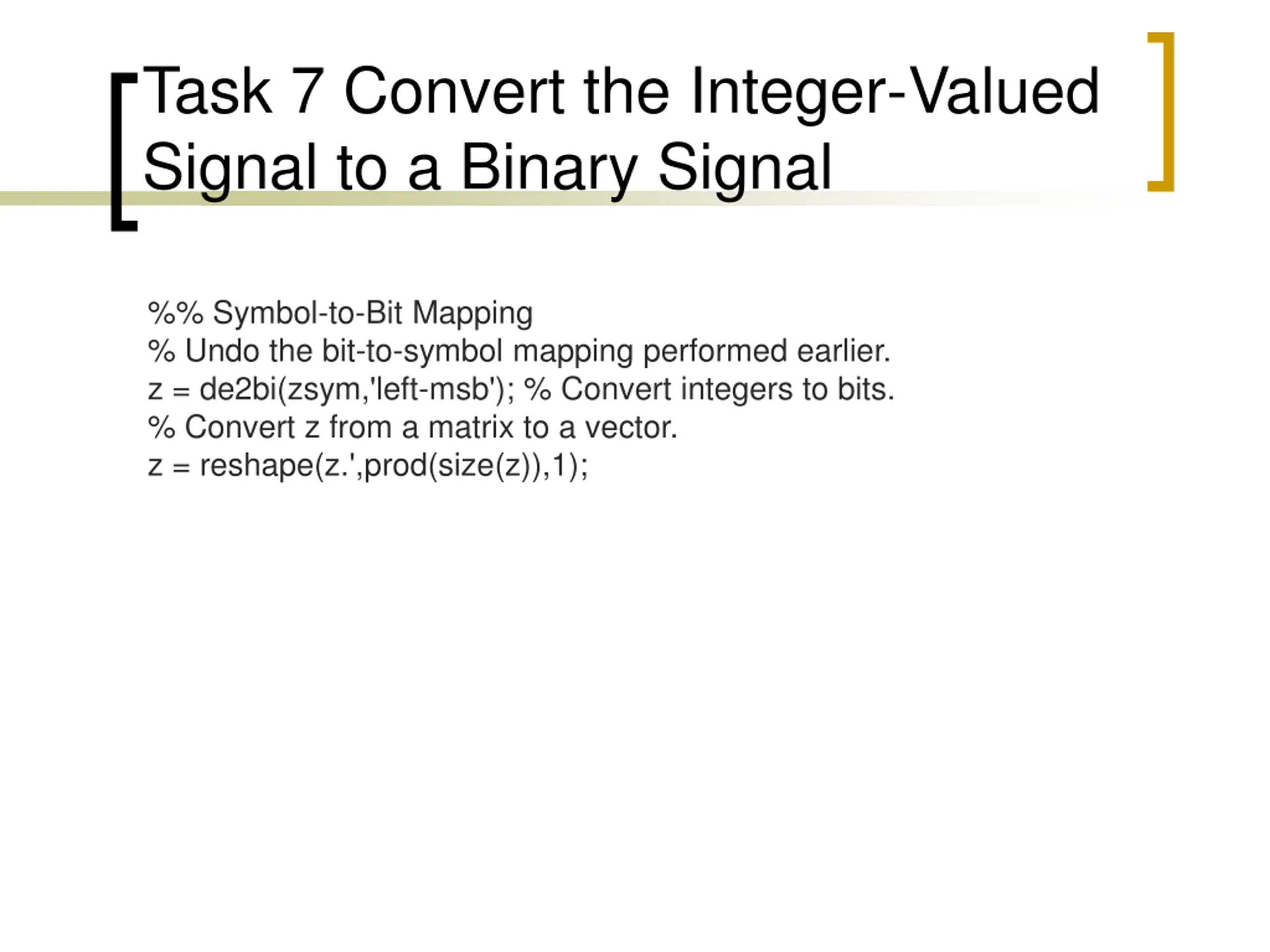 Task 7 Convert the Integer-Valued Signal to a Binary Signal

%% Symbol-to-Bit Mapping
% Undo the bit-to-symbol mapping performed earlier.
z = de2bi(zsym,'left-msb'); % Convert integers to bits.
% Convert z from a matrix to a vector.
z = reshape(z.',prod(size(z)),1);